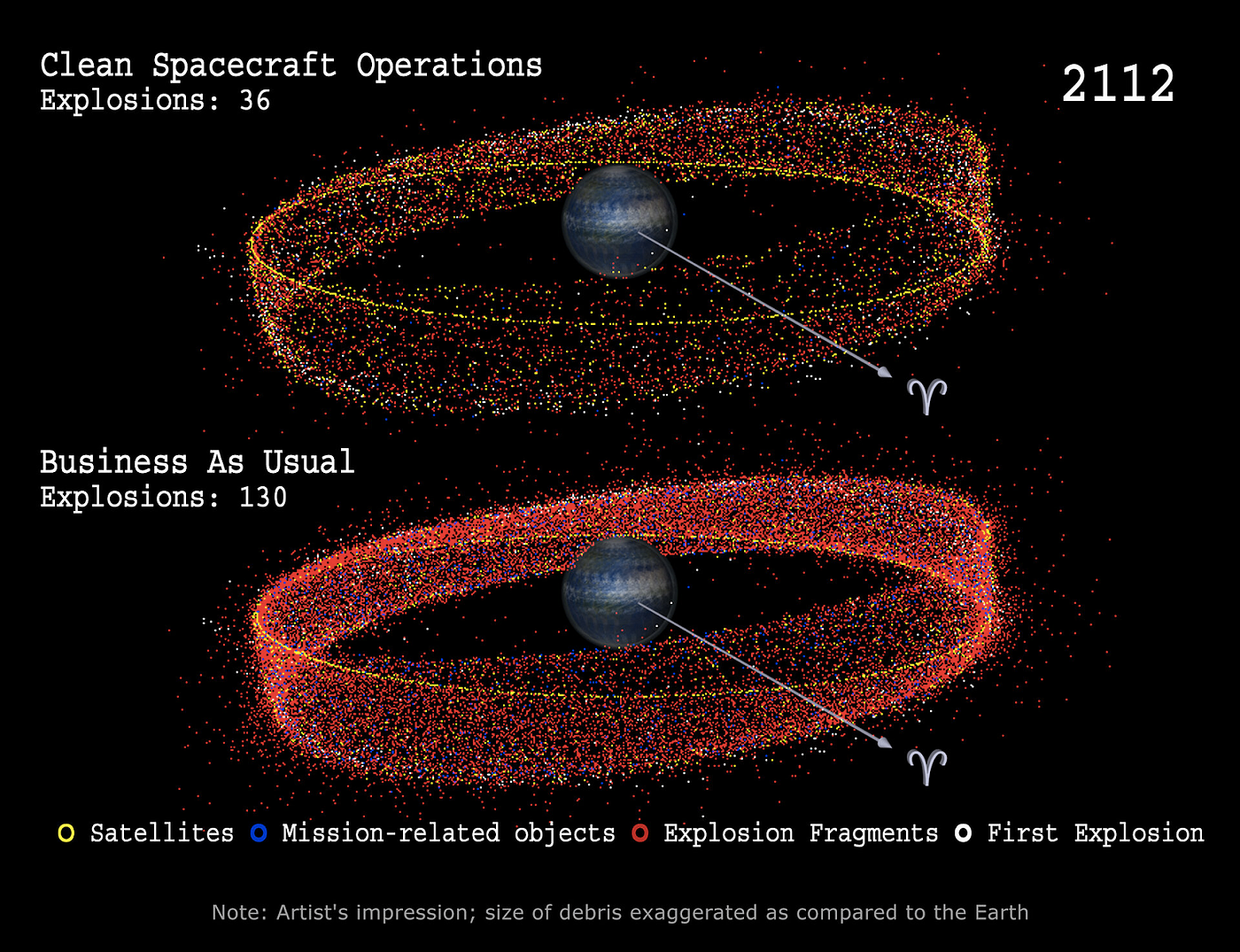 Clean Spacecraft Operations
Explosions: 36

2112

♈

Business As Usual
Explosions: 130

♈

Satellites Mission-related objects Explosion Fragments First Explosion

Note: Artist's impression; size of debris exaggerated as compared to the Earth